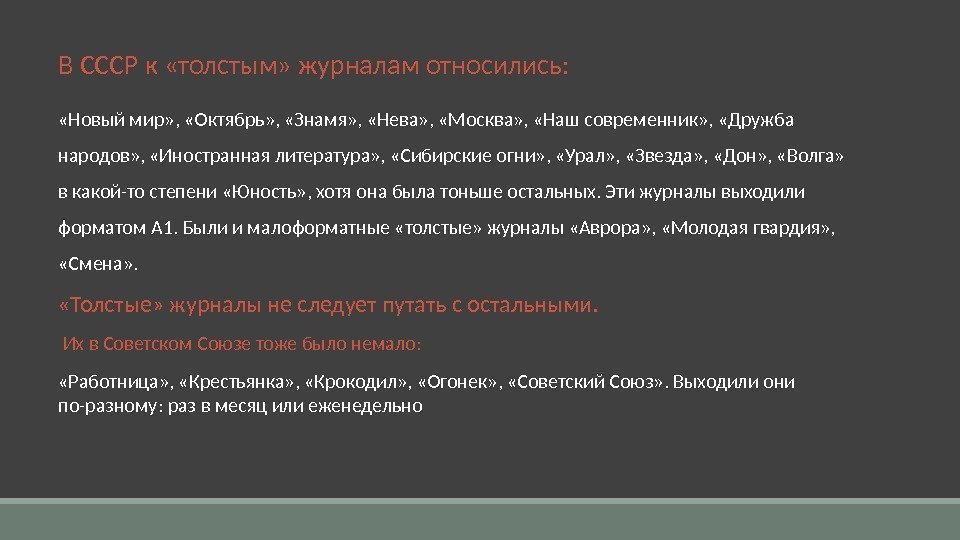 В СССР к «толстым» журналам относились:

«Новый мир», «Октябрь», «Знамя», «Нева», «Москва», «Наш современник», «Дружба народов», «Иностранная литература», «Сибирские огни», «Урал», «Звезда», «Дон», «Волга» в какой-то степени «Юность», хотя она была тоньше остальных. Эти журналы выходили форматом А1. Были и малоформатные «толстые» журналы «Аврора», «Молодая гвардия», «Смена».

«Толстые» журналы не следует путать с остальными.

Их в Советском Союзе тоже было немало:

«Работница», «Крестьянка», «Крокодил», «Огонек», «Советский Союз». Выходили они по-разному: раз в месяц или еженедельно